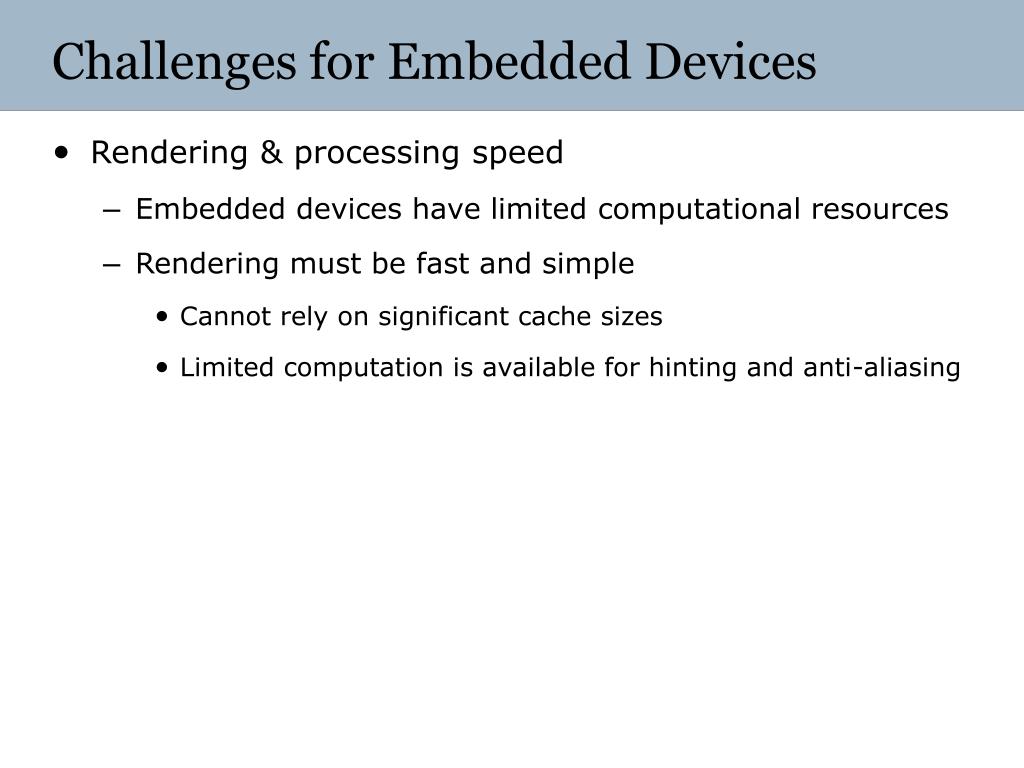 Challenges for Embedded Devices

• Rendering & processing speed

– Embedded devices have limited computational resources

– Rendering must be fast and simple

• Cannot rely on significant cache sizes

• Limited computation is available for hinting and anti-aliasing